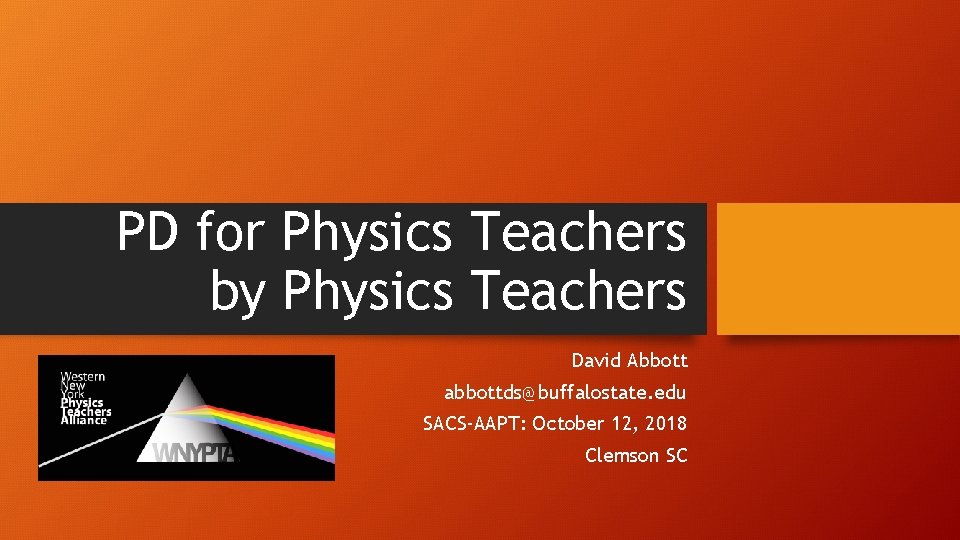 PD for Physics Teachers by Physics Teachers

Western New York Physics Teachers Alliance

WNYPTA

David Abbott

abbottds@buffalostate.edu

SACS-AAPT: October 12, 2018

Clemson SC